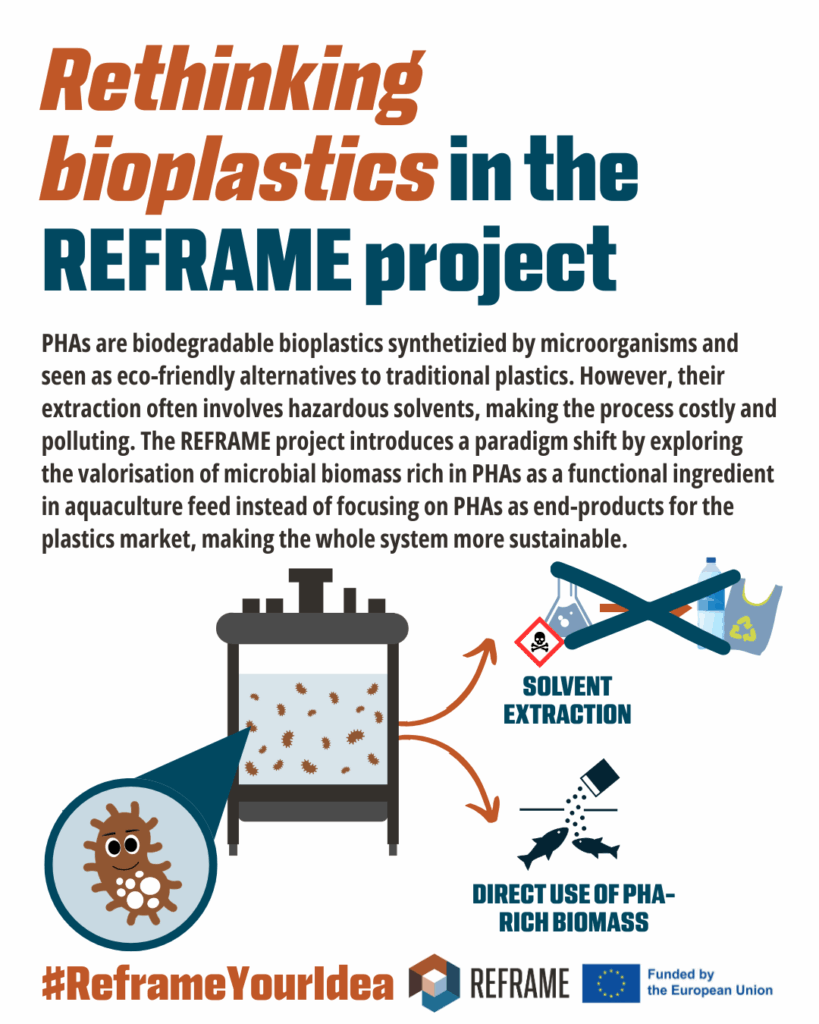 Rethinking bioplastics in the REFRAME project

PHAs are biodegradable bioplastics synthetizied by microorganisms and seen as eco-friendly alternatives to traditional plastics. However, their extraction often involves hazardous solvents, making the process costly and polluting. The REFRAME project introduces a paradigm shift by exploring the valorisation of microbial biomass rich in PHAs as a functional ingredient in aquaculture feed instead of focusing on PHAs as end-products for the plastics market, making the whole system more sustainable.

SOLVENT EXTRACTION

DIRECT USE OF PHA-RICH BIOMASS

#ReframeYourIdea

REFRAME

Funded by the European Union